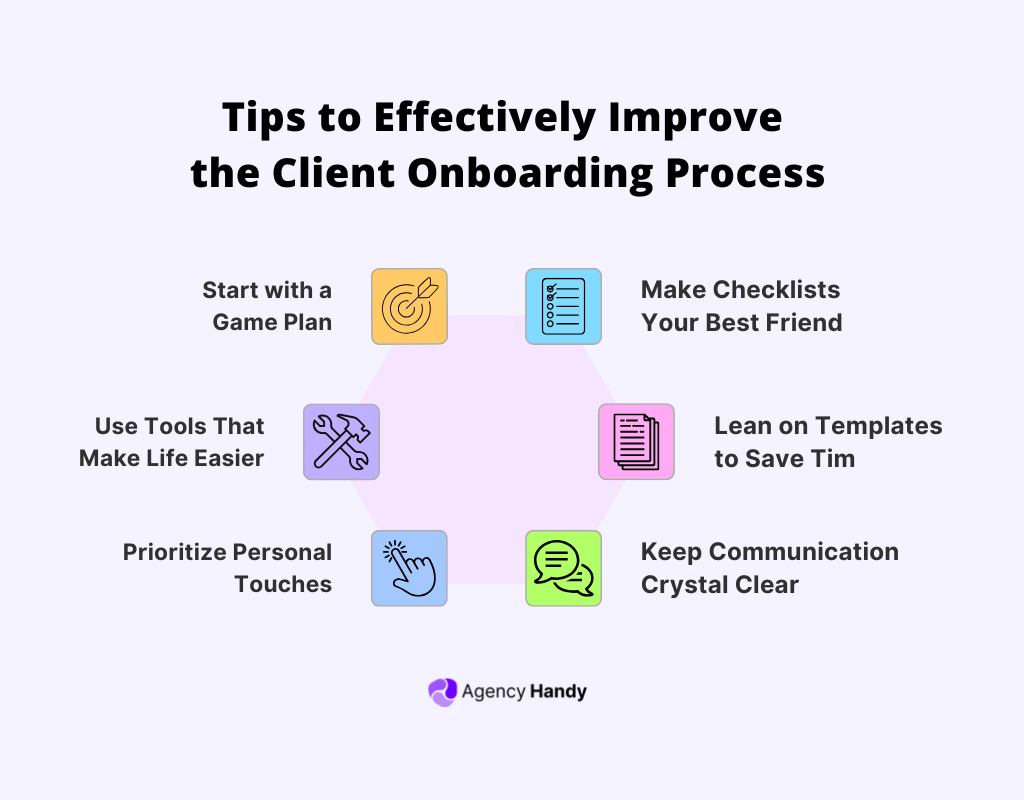 Tips to Effectively Improve the Client Onboarding Process

Start with a Game Plan

Make Checklists Your Best Friend

Use Tools That Make Life Easier

Lean on Templates to Save Tim

Prioritize Personal Touches

Keep Communication Crystal Clear

Agency Handy